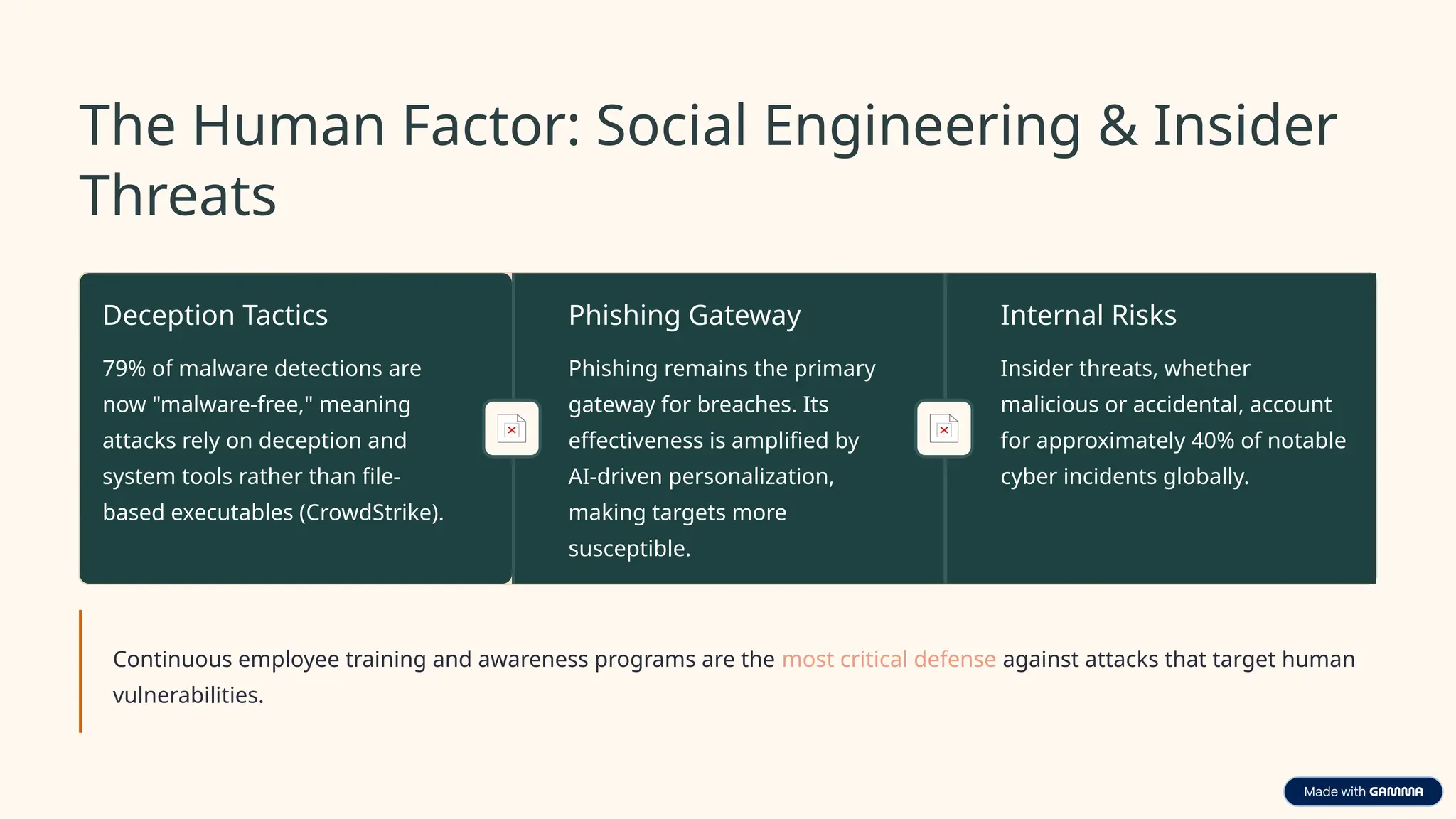 The Human Factor: Social Engineering & Insider Threats

Deception Tactics

79% of malware detections are now "malware-free," meaning attacks rely on deception and system tools rather than file-based executables (CrowdStrike).

Phishing Gateway

Phishing remains the primary gateway for breaches. Its effectiveness is amplified by AI-driven personalization, making targets more susceptible.

Internal Risks

Insider threats, whether malicious or accidental, account for approximately 40% of notable cyber incidents globally.

Continuous employee training and awareness programs are the most critical defense against attacks that target human vulnerabilities.

Made with GAMMA